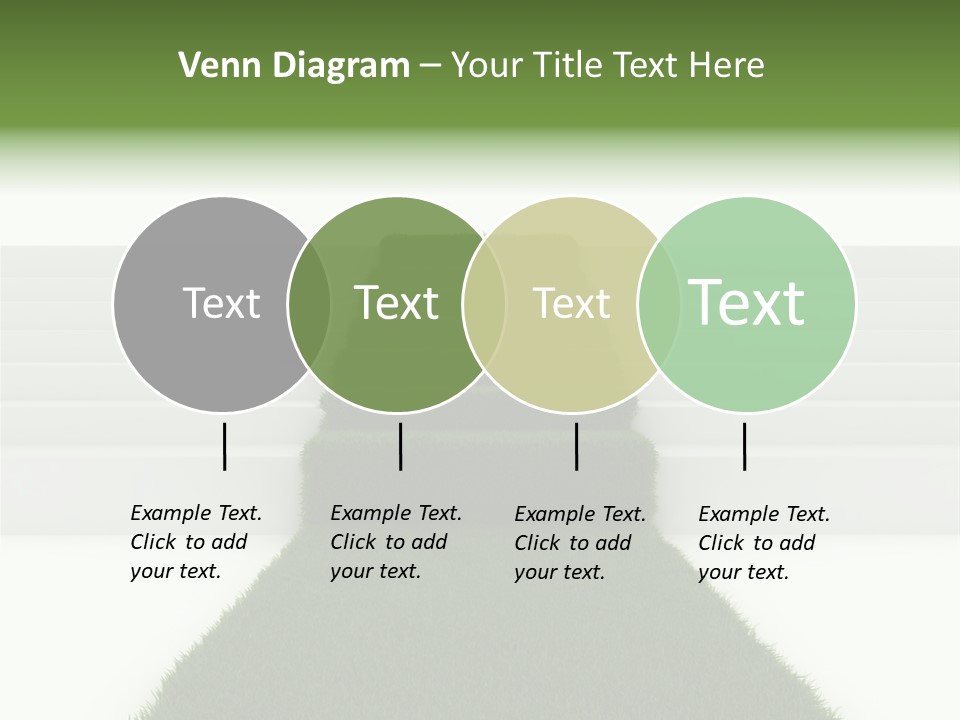 Venn Diagram – Your Title Text Here

Text

Text

Text

Text

Example Text. Click to add your text.

Example Text. Click to add your text.

Example Text. Click to add your text.

Example Text. Click to add your text.